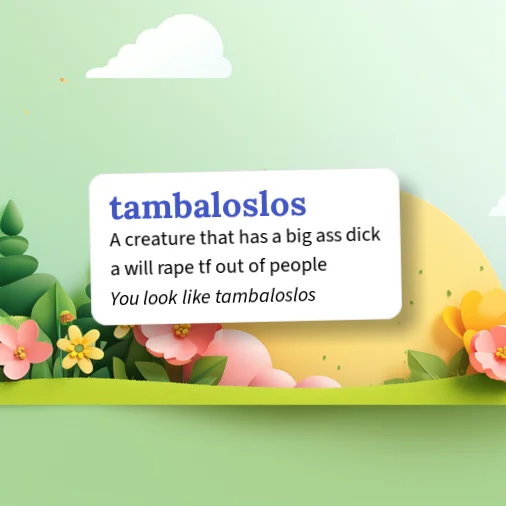 tambaloslos

A creature that has a big ass dick a will rape tf out of people

You look like tambaloslos